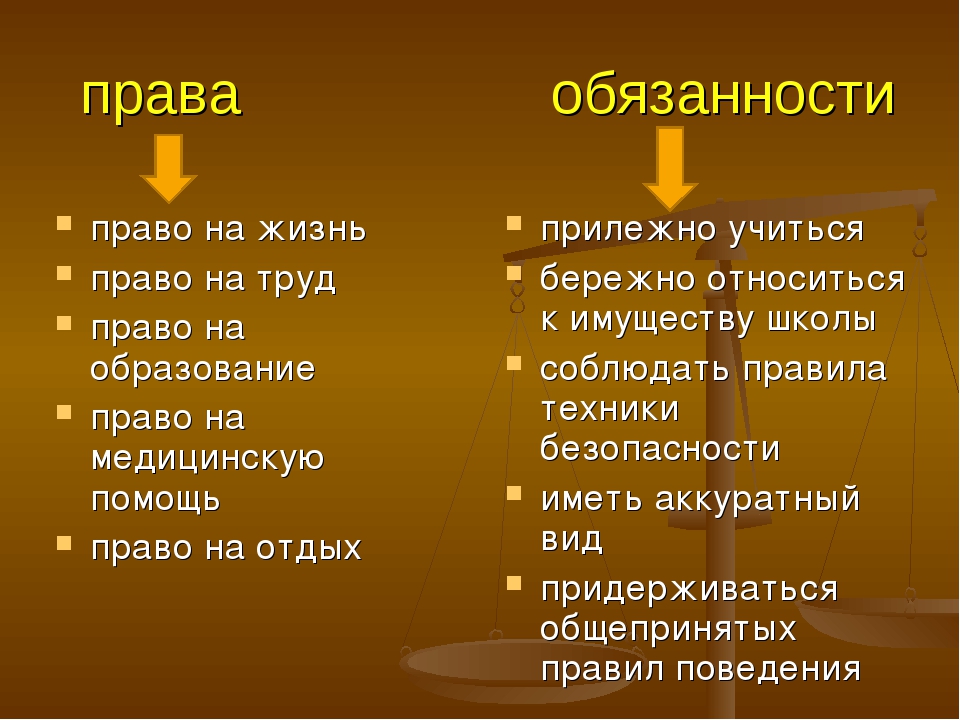 права

- право на жизнь
- право на труд
- право на образование
- право на медицинскую помощь
- право на отдых

обязанности

- прилежно учиться
- бережно относиться к имуществу школы
- соблюдать правила техники безопасности
- иметь аккуратный вид
- придерживаться общепринятых правил поведения